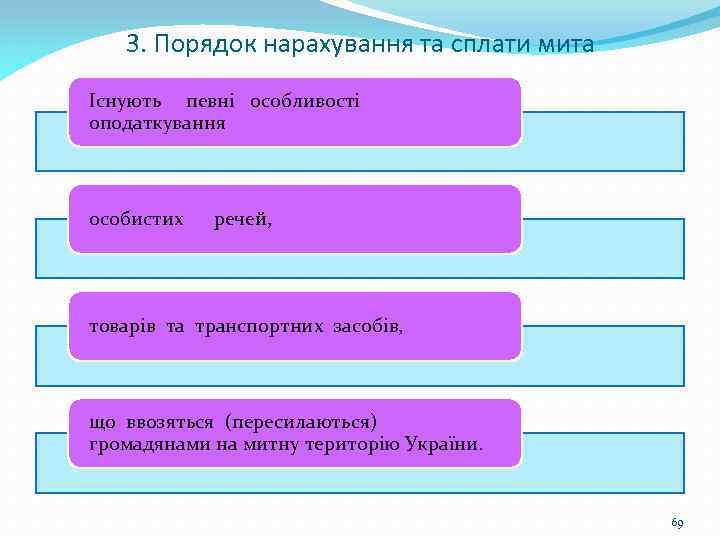 3. Порядок нарахування та сплати мита

Існують певні особливості оподаткування

особистих речей,

товарів та транспортних засобів,

що ввозяться (пересилаються) громадянами на митну територію України.

69